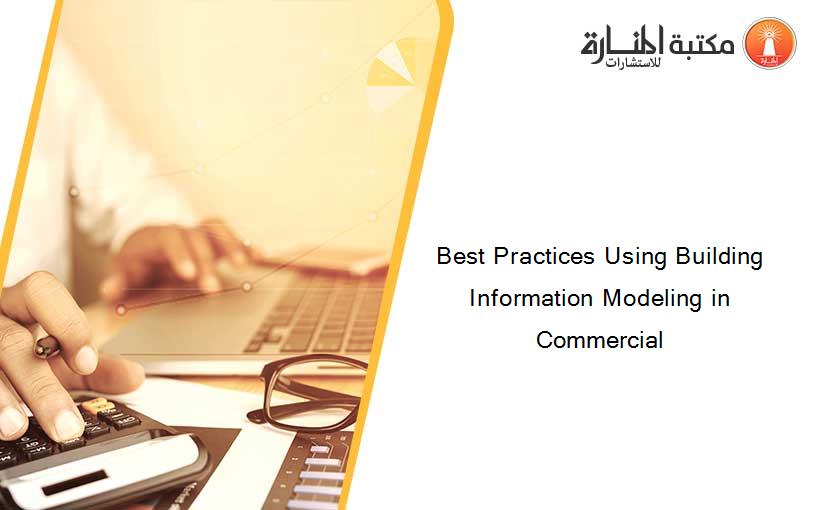 مكتبة المنارة للاستشارات

Best Practices Using Building Information Modeling in Commercial